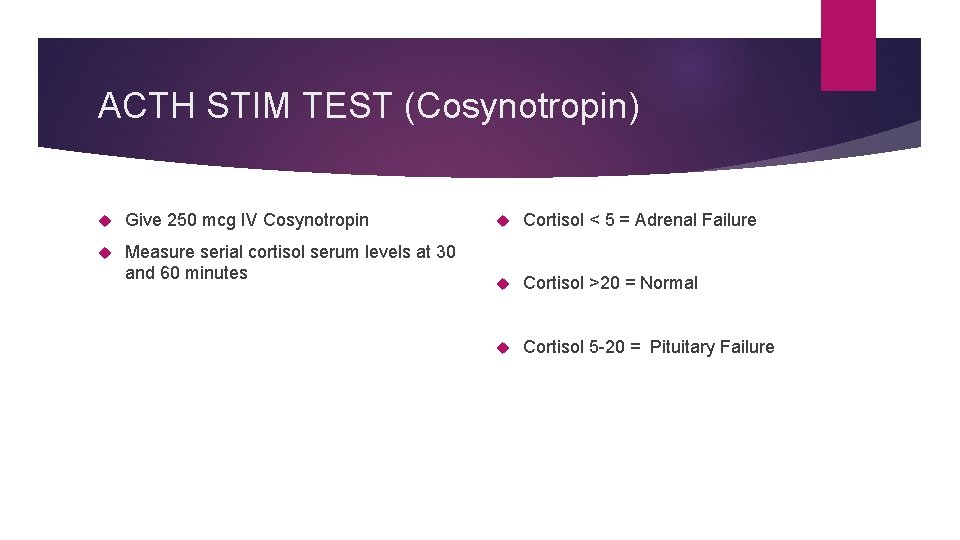 ACTH STIM TEST (Cosynotropin)

Give 250 mcg IV Cosynotropin

Measure serial cortisol serum levels at 30 and 60 minutes

Cortisol < 5 = Adrenal Failure

Cortisol >20 = Normal

Cortisol 5-20 = Pituitary Failure